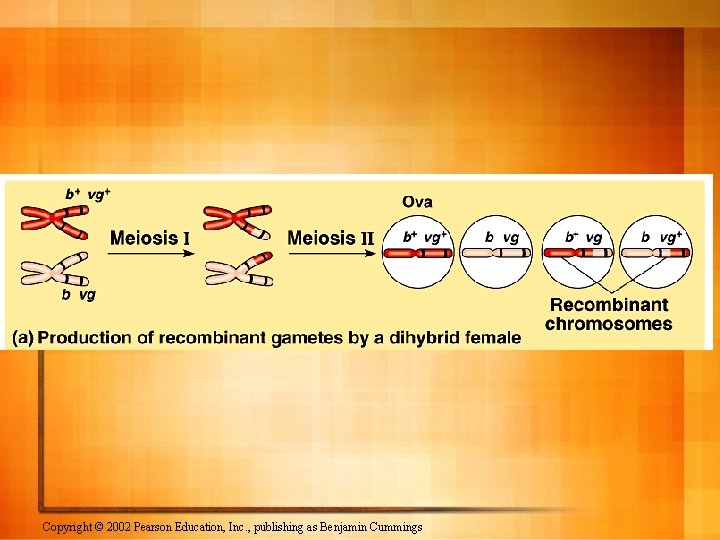 $b^+$ $vg^+$

$b$ $vg$

Meiosis I

Meiosis II

Ova

$b^+$ $vg^+$

$b$ $vg$

$b^+$ $vg$

$b$ $vg^+$

Recombinant chromosomes

(a) Production of recombinant gametes by a dihybrid female

Copyright © 2002 Pearson Education, Inc., publishing as Benjamin Cummings